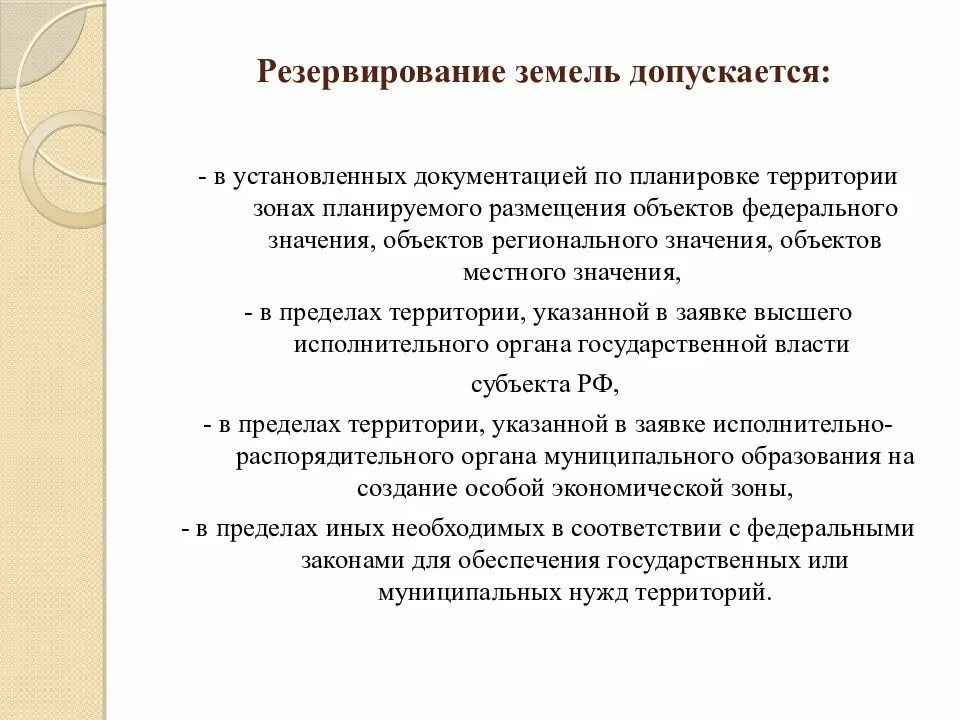 Резервирование земель допускается:

- в установленных документацией по планировке территории зонах планируемого размещения объектов федерального значения, объектов регионального значения, объектов местного значения,

- в пределах территории, указанной в заявке высшего исполнительного органа государственной власти субъекта РФ,

- в пределах территории, указанной в заявке исполнительно-распорядительного органа муниципального образования на создание особой экономической зоны,

- в пределах иных необходимых в соответствии с федеральными законами для обеспечения государственных или муниципальных нужд территорий.